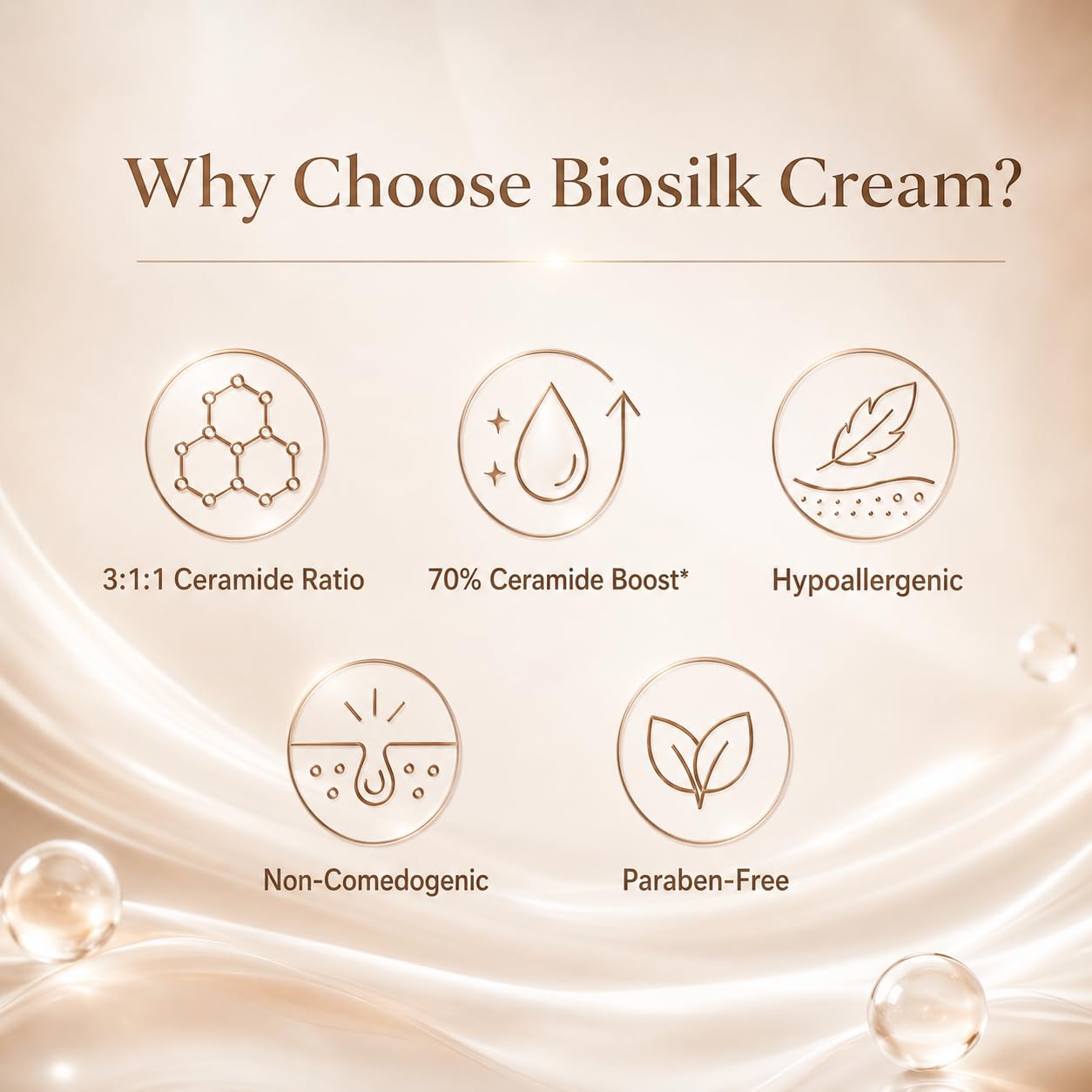 Why Choose Biosilk Cream?

3:1:1 Ceramide Ratio

70% Ceramide Boost*

Hypoallergenic

Non-Comedogenic

Paraben-Free